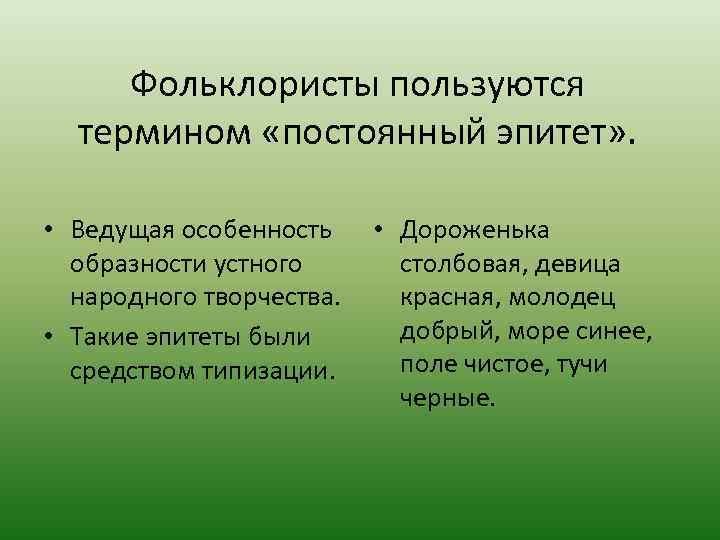 Фольклористы пользуются термином «постоянный эпитет».

• Ведущая особенность образности устного народного творчества.
• Такие эпитеты были средством типизации.

• Дороженька столбовая, девица красная, молодец добрый, море синее, поле чистое, тучи черные.